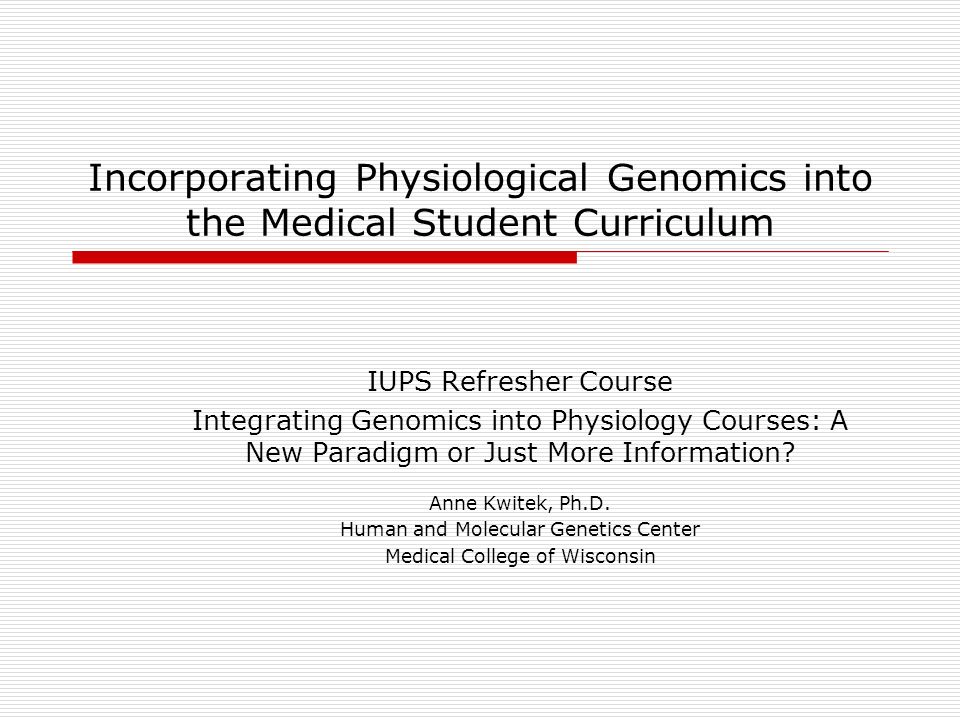 Incorporating Physiological Genomics into the Medical Student Curriculum

IUPS Refresher Course

Integrating Genomics into Physiology Courses: A New Paradigm or Just More Information?

Anne Kwitek, Ph.D.
Human and Molecular Genetics Center
Medical College of Wisconsin